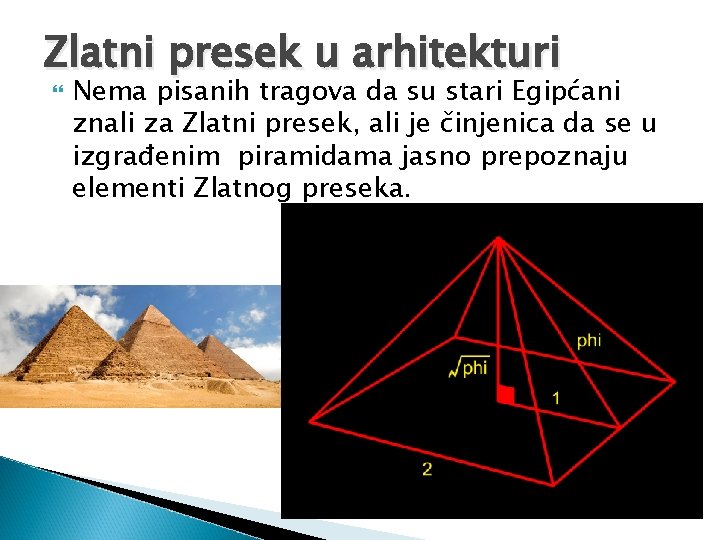 Zlatni presek u arhitekturi

Nema pisanih tragova da su stari Egipćani znali za Zlatni presek, ali je činjenica da se u izgrađenim piramidama jasno prepoznaju elementi Zlatnog preseka.

phi

$\sqrt{phi}$

1

2